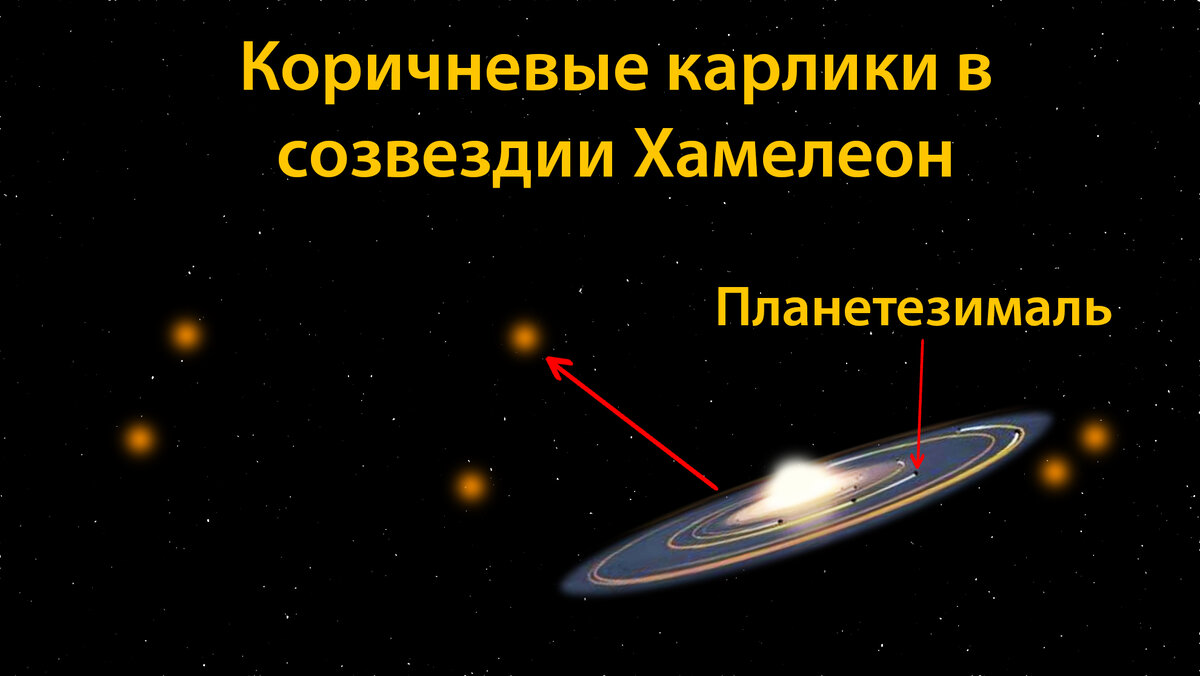 Коричневые карлики в созвездии Хамелеон

Планетезималь